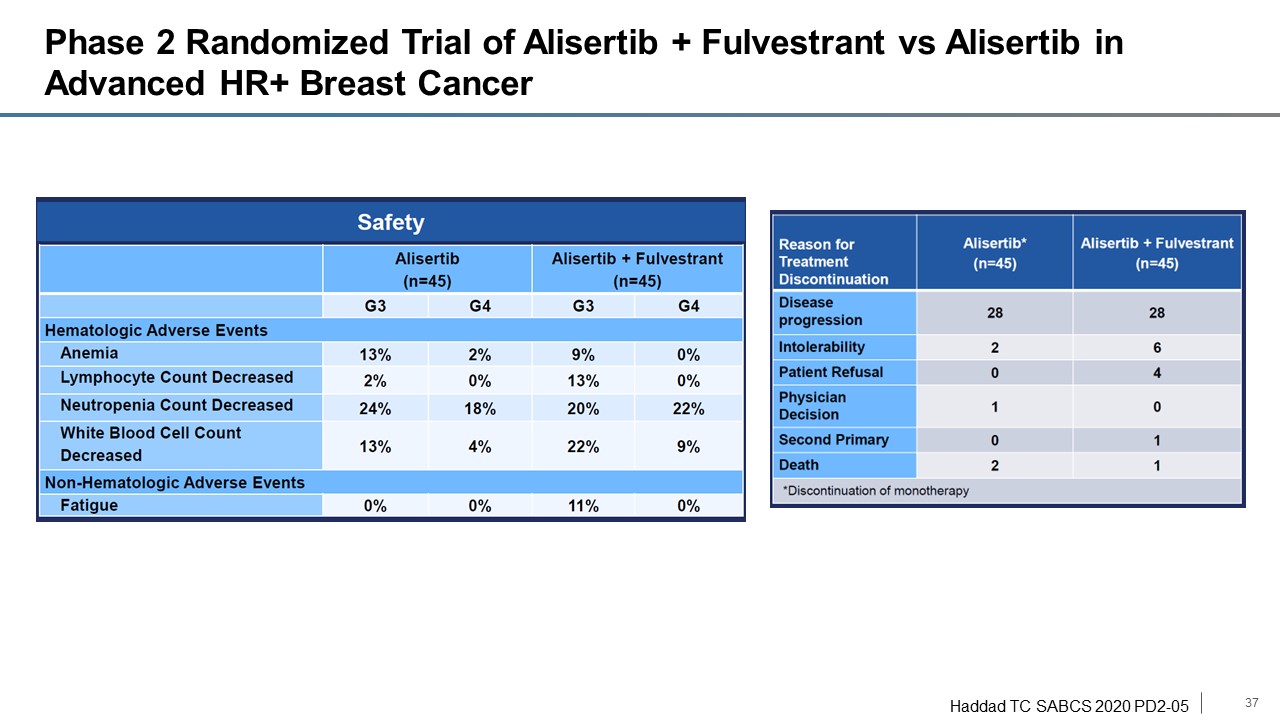 Phase 2 Randomized Trial of Alisertib + Fulvestrant vs Alisertib in Advanced HR+ Breast Cancer

Safety

| | Alisertib (n=45) | | Alisertib + Fulvestrant (n=45) | |
|---|---|---|---|---|
| | G3 | G4 | G3 | G4 |
| Hematologic Adverse Events | | | | |
| Anemia | 13% | 2% | 9% | 0% |
| Lymphocyte Count Decreased | 2% | 0% | 13% | 0% |
| Neutropenia Count Decreased | 24% | 18% | 20% | 22% |
| White Blood Cell Count Decreased | 13% | 4% | 22% | 9% |
| Non-Hematologic Adverse Events | | | | |
| Fatigue | 0% | 0% | 11% | 0% |

| Reason for Treatment Discontinuation | Alisertib* (n=45) | Alisertib + Fulvestrant (n=45) |
|---|---|---|
| Disease progression | 28 | 28 |
| Intolerability | 2 | 6 |
| Patient Refusal | 0 | 4 |
| Physician Decision | 1 | 0 |
| Second Primary | 0 | 1 |
| Death | 2 | 1 |

*Discontinuation of monotherapy

Haddad TC SABCS 2020 PD2-05

37